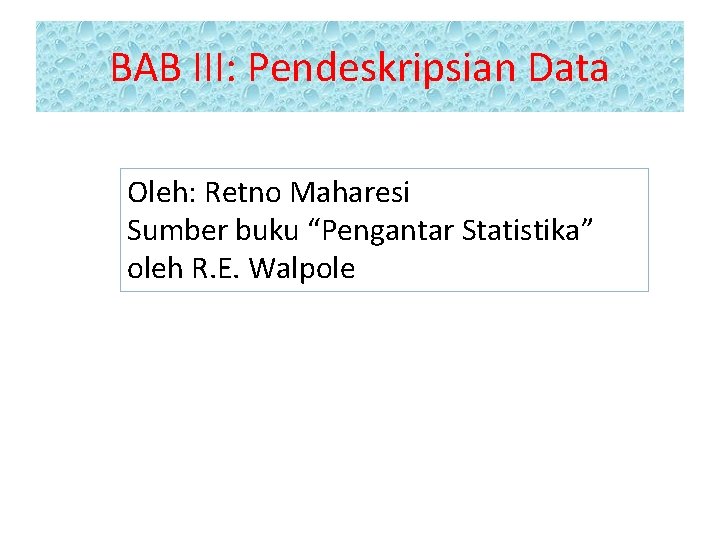 BAB III: Pendeskripsian Data

Oleh: Retno Maharesi
Sumber buku “Pengantar Statistika” oleh R.E. Walpole